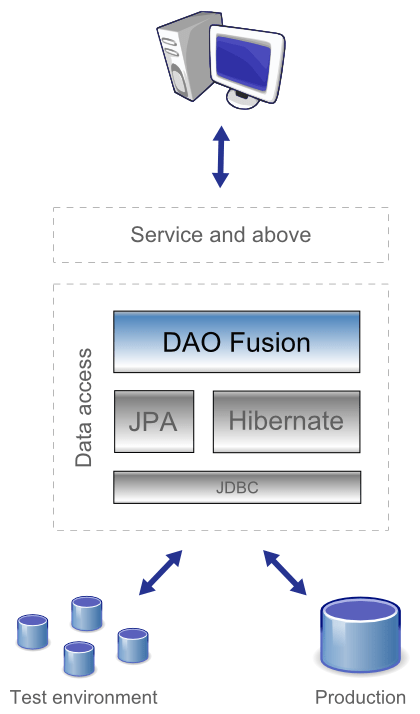 Service and above

Data access

DAO Fusion

JPA

Hibernate

JDBC

Test environment

Production